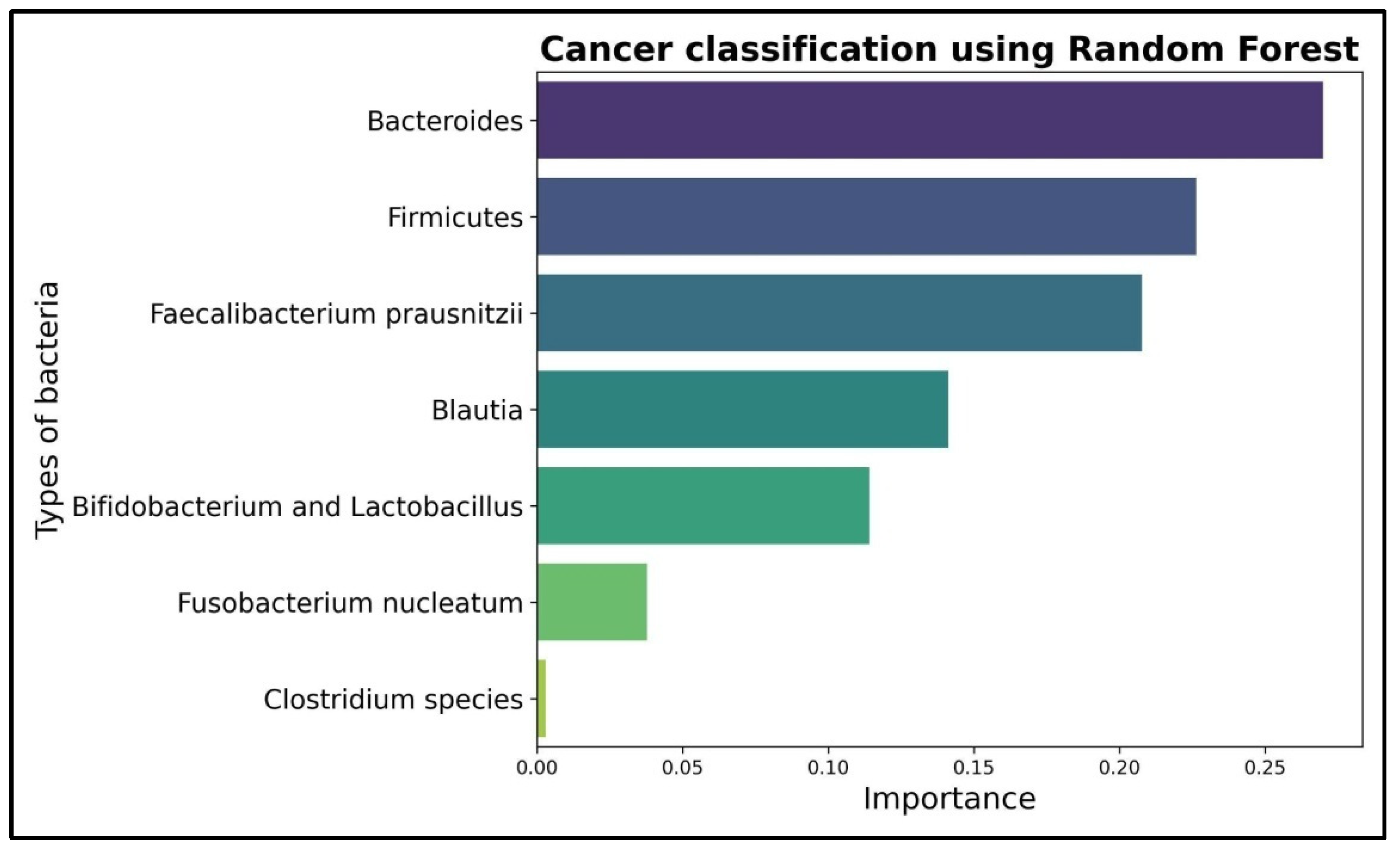 Cancer classification using Random Forest

Types of bacteria

Bacteroides
Firmicutes
Faecalibacterium prausnitzii
Blautia
Bifidobacterium and Lactobacillus
Fusobacterium nucleatum
Clostridium species

0.00 0.05 0.10 0.15 0.20 0.25

Importance